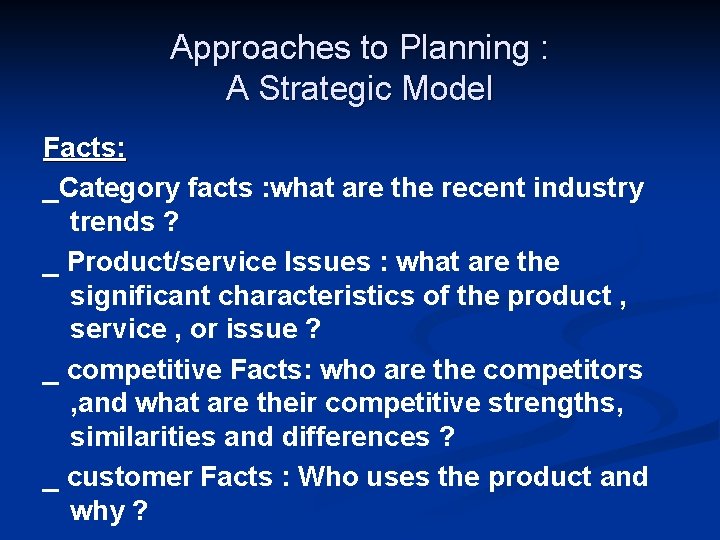 Approaches to Planning :
A Strategic Model

Facts:

_Category facts :what are the recent industry trends ?

_ Product/service Issues : what are the significant characteristics of the product , service , or issue ?

_ competitive Facts: who are the competitors ,and what are their competitive strengths, similarities and differences ?

_ customer Facts : Who uses the product and why ?